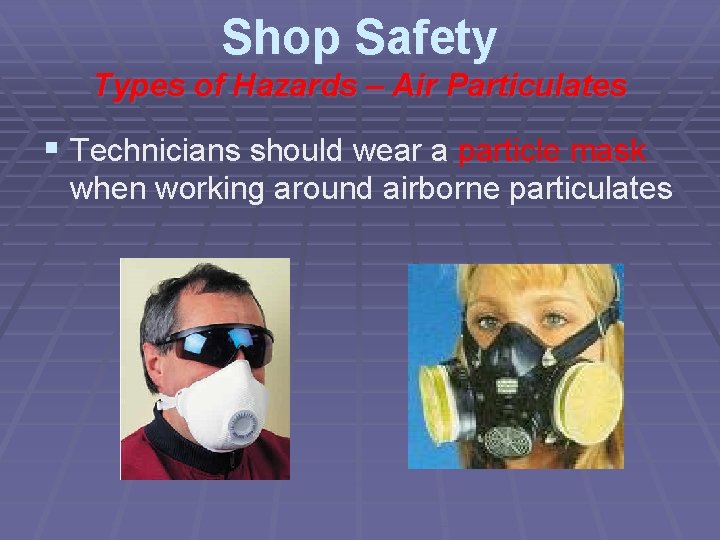 Shop Safety
Types of Hazards – Air Particulates

▪ Technicians should wear a particle mask when working around airborne particulates